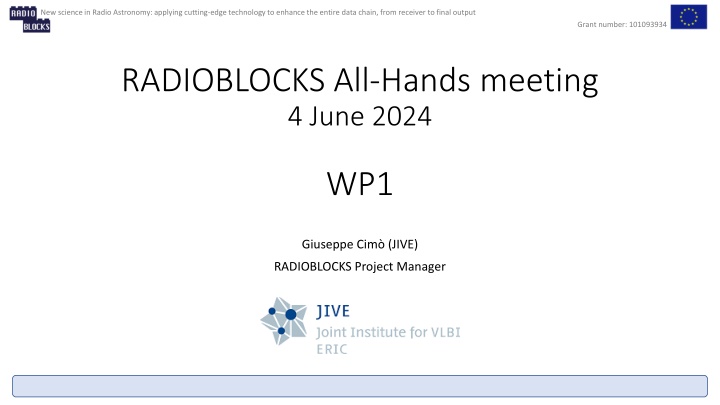 RADIO BLOCKS New science in Radio Astronomy: applying cutting-edge technology to enhance the entire data chain, from receiver to final output

Grant number: 101093934

RADIOBLOCKS All-Hands meeting
4 June 2024

WP1

Giuseppe Cimò (JIVE)
RADIOBLOCKS Project Manager

JIVE
Joint Institute for VLBI
ERIC